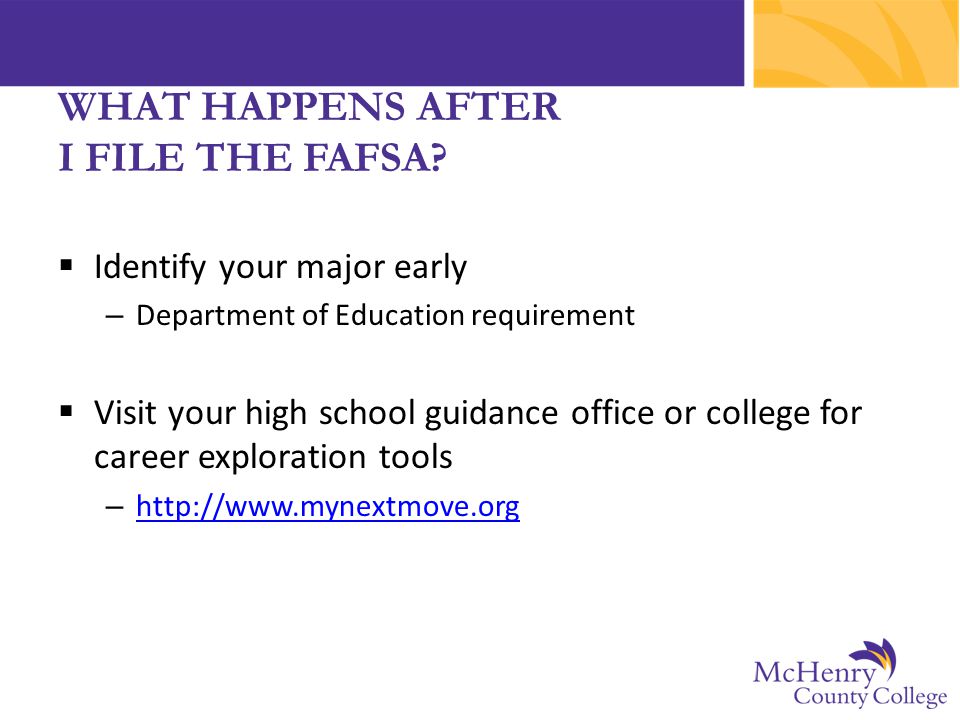 WHAT HAPPENS AFTER I FILE THE FAFSA?

▪ Identify your major early
– Department of Education requirement

▪ Visit your high school guidance office or college for career exploration tools
– http://www.mynextmove.org

McHenry County College